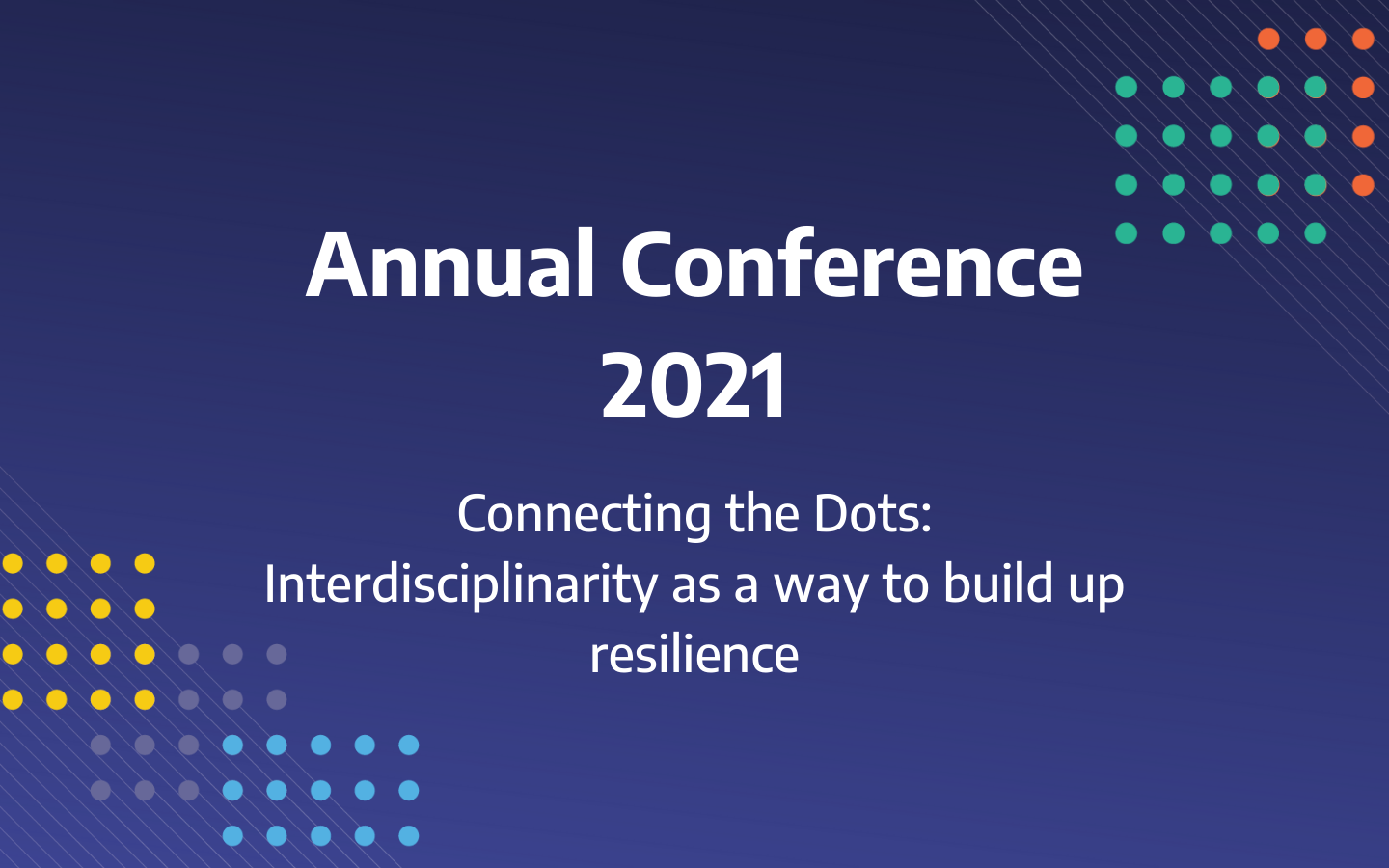 Annual Conference 2021

Connecting the Dots: Interdisciplinarity as a way to build up resilience